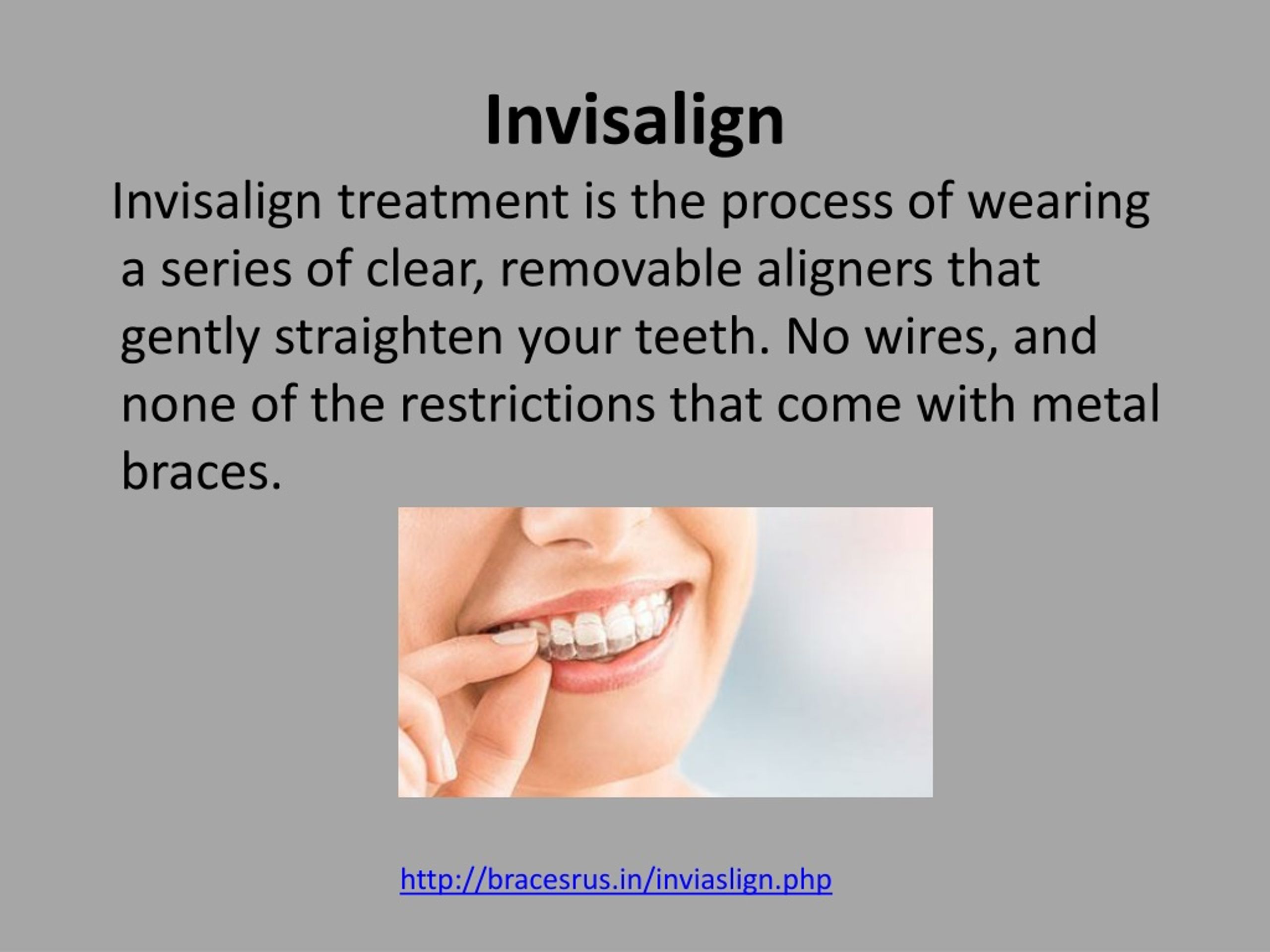 Invisalign

Invisalign treatment is the process of wearing a series of clear, removable aligners that gently straighten your teeth. No wires, and none of the restrictions that come with metal braces.

http://bracesrus.in/inviaslign.php